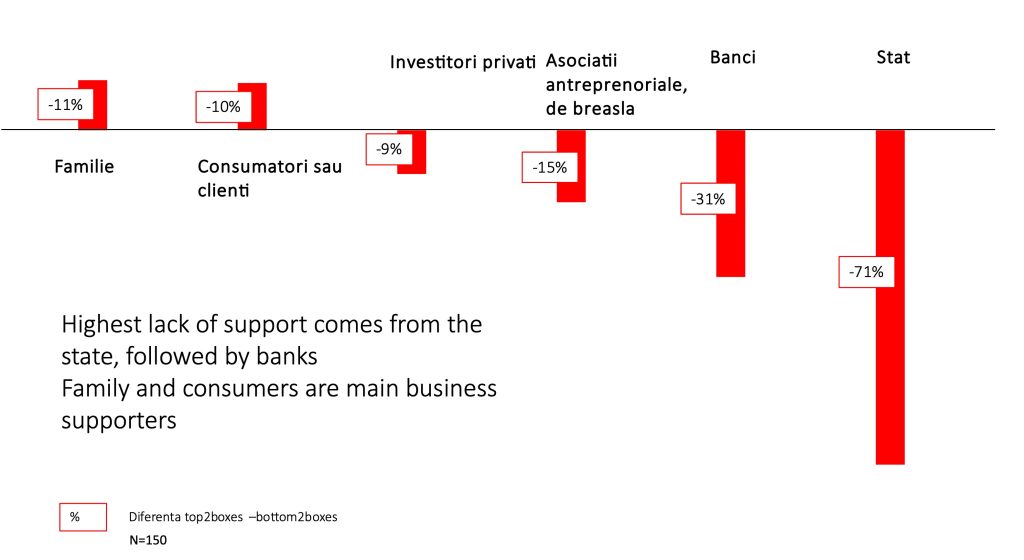 -11%

Familie

-10%

Consumatori sau clienti

Investitori privati

-9%

Asociatii antreprenoriale, de breasla

-15%

Banci

-31%

Stat

-71%

Highest lack of support comes from the state, followed by banks
Family and consumers are main business supporters

% Diferenta top2boxes –bottom2boxes

N=150